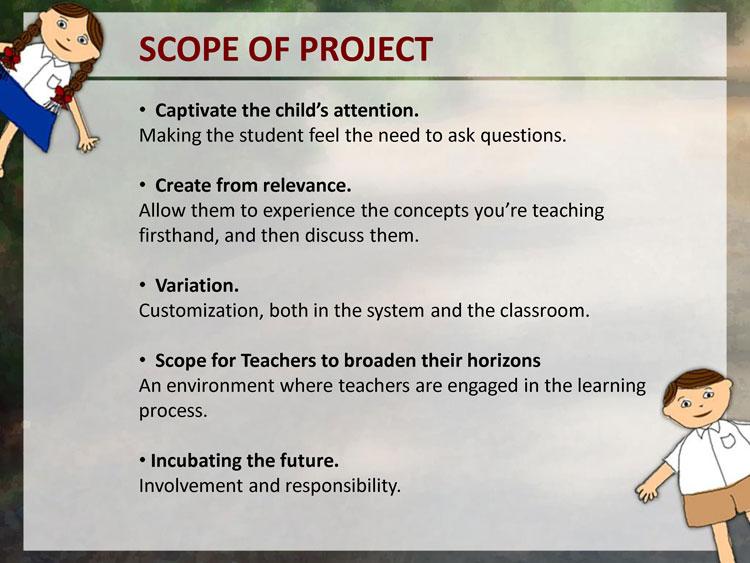 SCOPE OF PROJECT

• Captivate the child's attention.
Making the student feel the need to ask questions.

• Create from relevance.
Allow them to experience the concepts you're teaching firsthand, and then discuss them.

• Variation.
Customization, both in the system and the classroom.

• Scope for Teachers to broaden their horizons
An environment where teachers are engaged in the learning process.

• Incubating the future.
Involvement and responsibility.